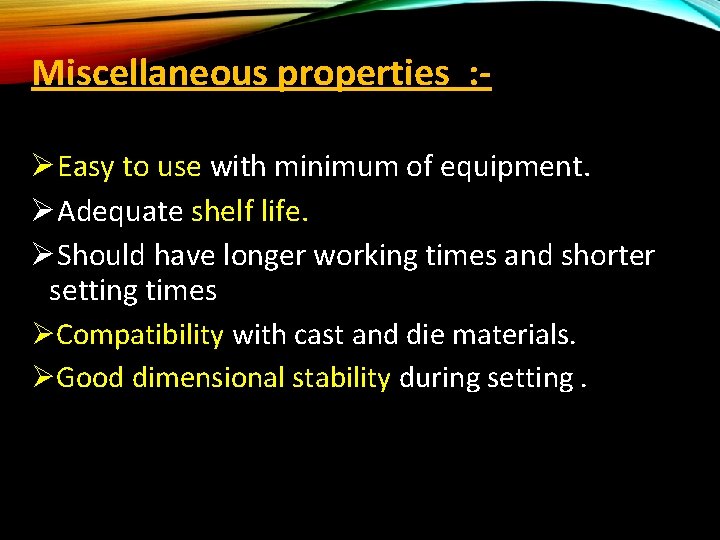 Miscellaneous properties :-

➢Easy to use with minimum of equipment.

➢Adequate shelf life.

➢Should have longer working times and shorter setting times

➢Compatibility with cast and die materials.

➢Good dimensional stability during setting .